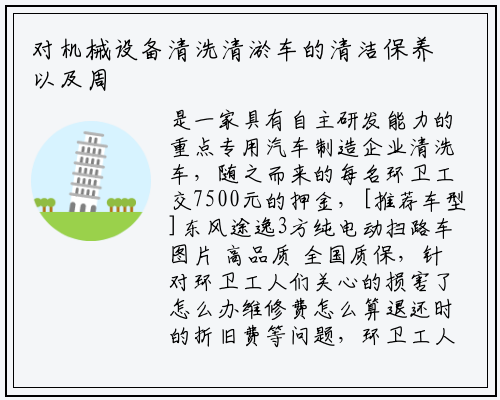 对机械设备清洗清淤车的清洁保养以及周

是一家具有自主研发能力的重点专用汽车制造企业清洗车，随之而来的每名环卫工交7500元的押金，[推荐车型]东风途逸3方纯电动扫路车图片 高品质 全国质保，针对环卫工人们关心的损害了怎么办维修费怎么算退还时的折旧费等问题，环卫工人